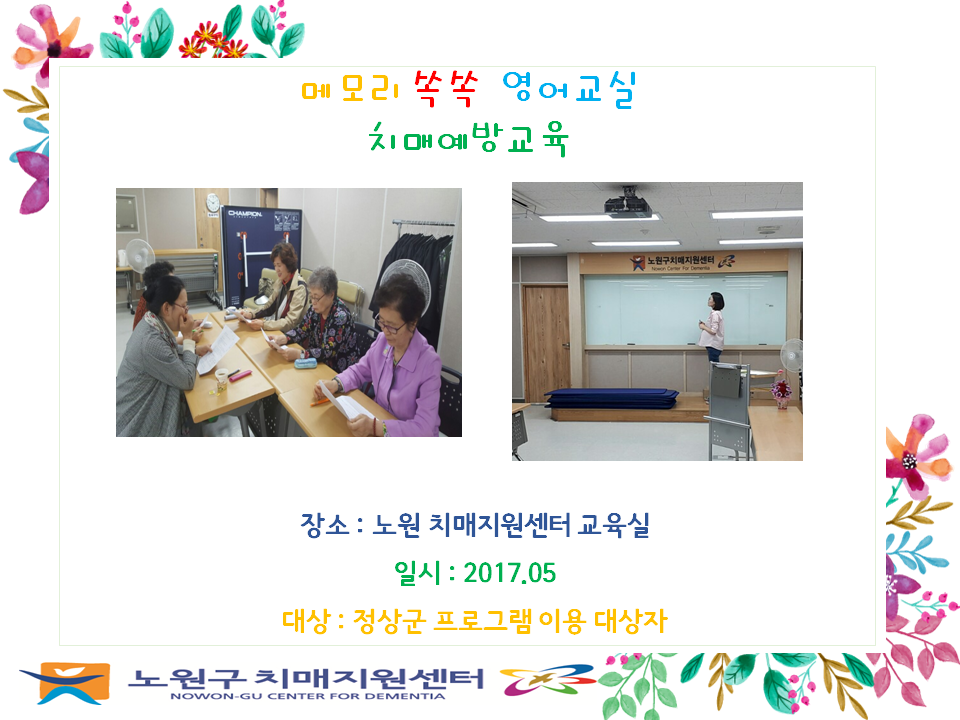 메모리 쏙쏙 영어교실
치매예방교육

CHAMPION

노원구치매지원센터
Nowon Center For Dementia

장소 : 노원 치매지원센터 교육실

일시 : 2017.05

대상 : 정상군 프로그램 이용 대상자

노원구 치매지원센터
NOWON-GU CENTER FOR DEMENTIA